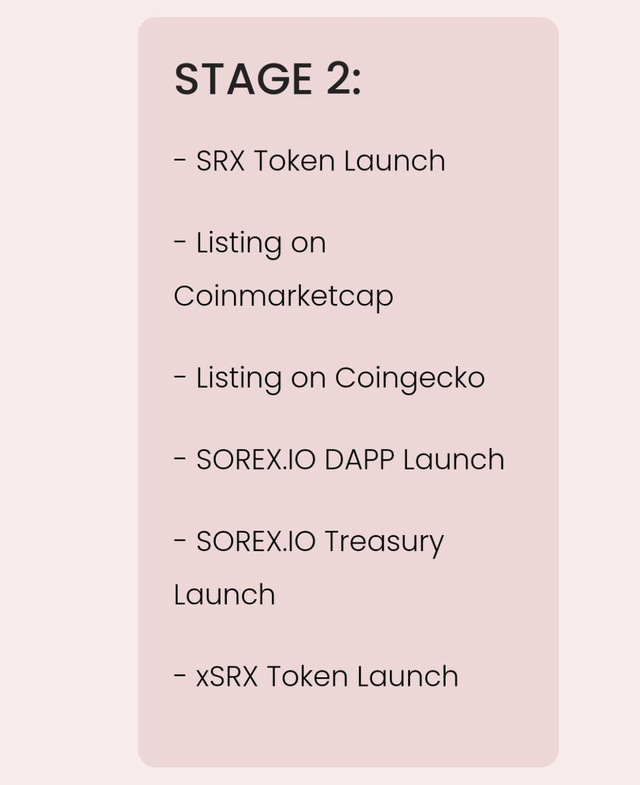 STAGE 2:

- SRX Token Launch

- Listing on Coinmarketcap

- Listing on Coingecko

- SOREX.IO DAPP Launch

- SOREX.IO Treasury Launch

- xSRX Token Launch